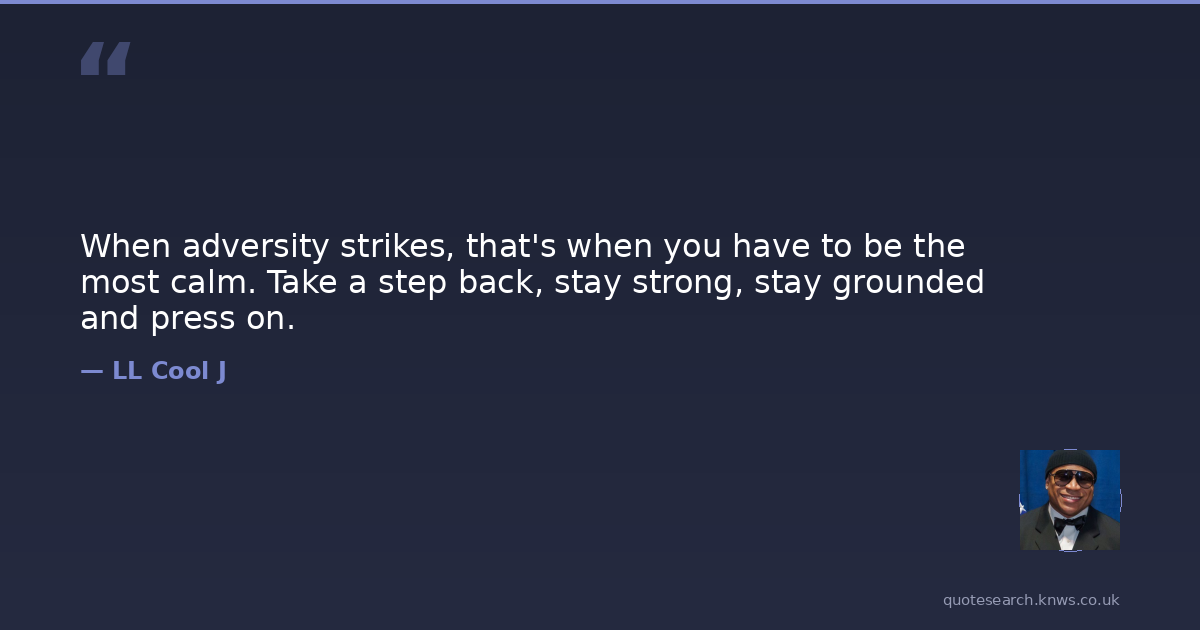 “

When adversity strikes, that's when you have to be the most calm. Take a step back, stay strong, stay grounded and press on.

— LL Cool J

quotesearch.knws.co.uk